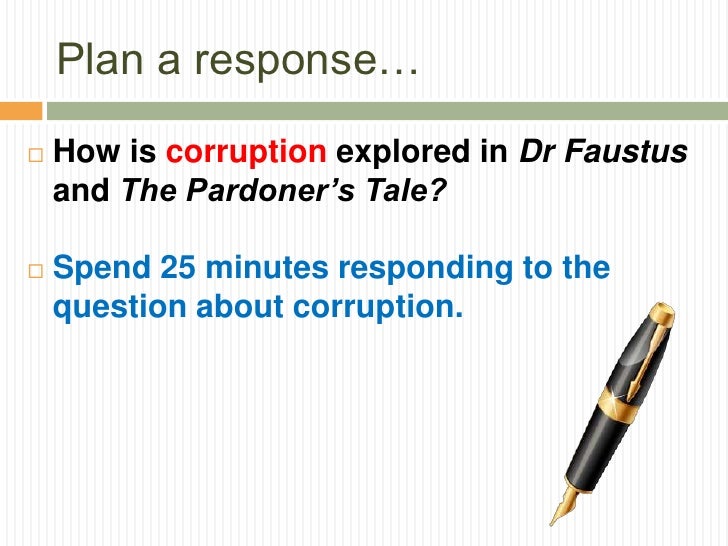 Plan a response…

How is corruption explored in Dr Faustus and The Pardoner's Tale?

Spend 25 minutes responding to the question about corruption.